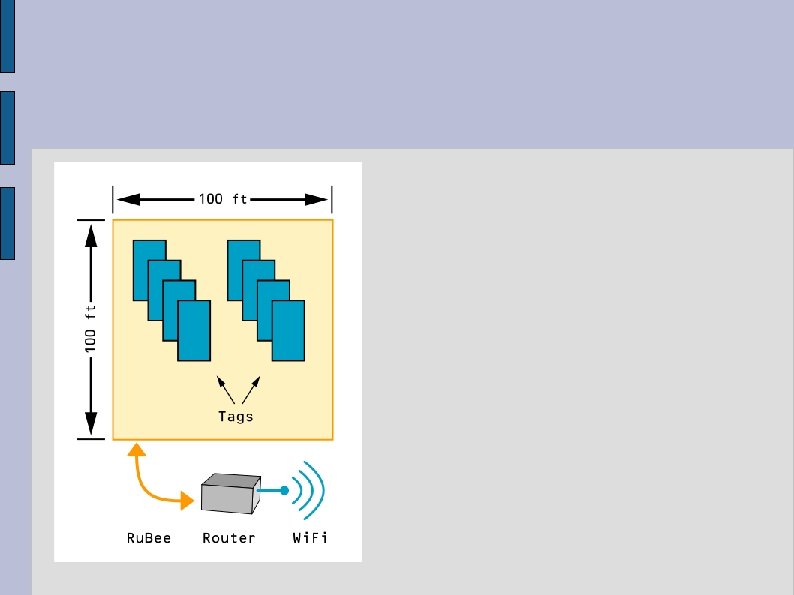 100 ft

100 ft

Tags

RuBee Router WiFi